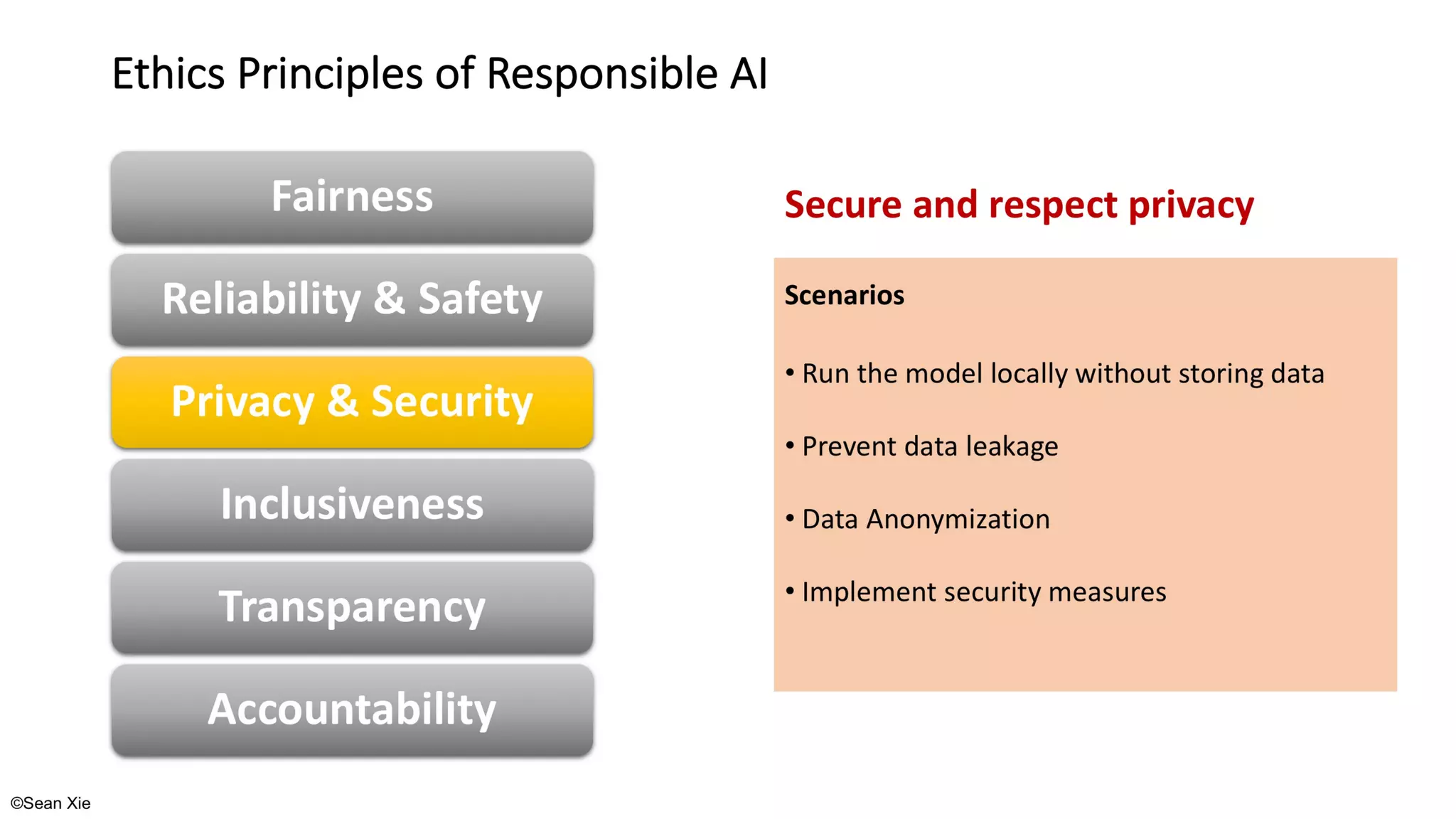 Ethics Principles of Responsible AI

Fairness

Reliability & Safety

Privacy & Security

Inclusiveness

Transparency

Accountability

Secure and respect privacy

Scenarios

• Run the model locally without storing data

• Prevent data leakage

• Data Anonymization

• Implement security measures

©Sean Xie